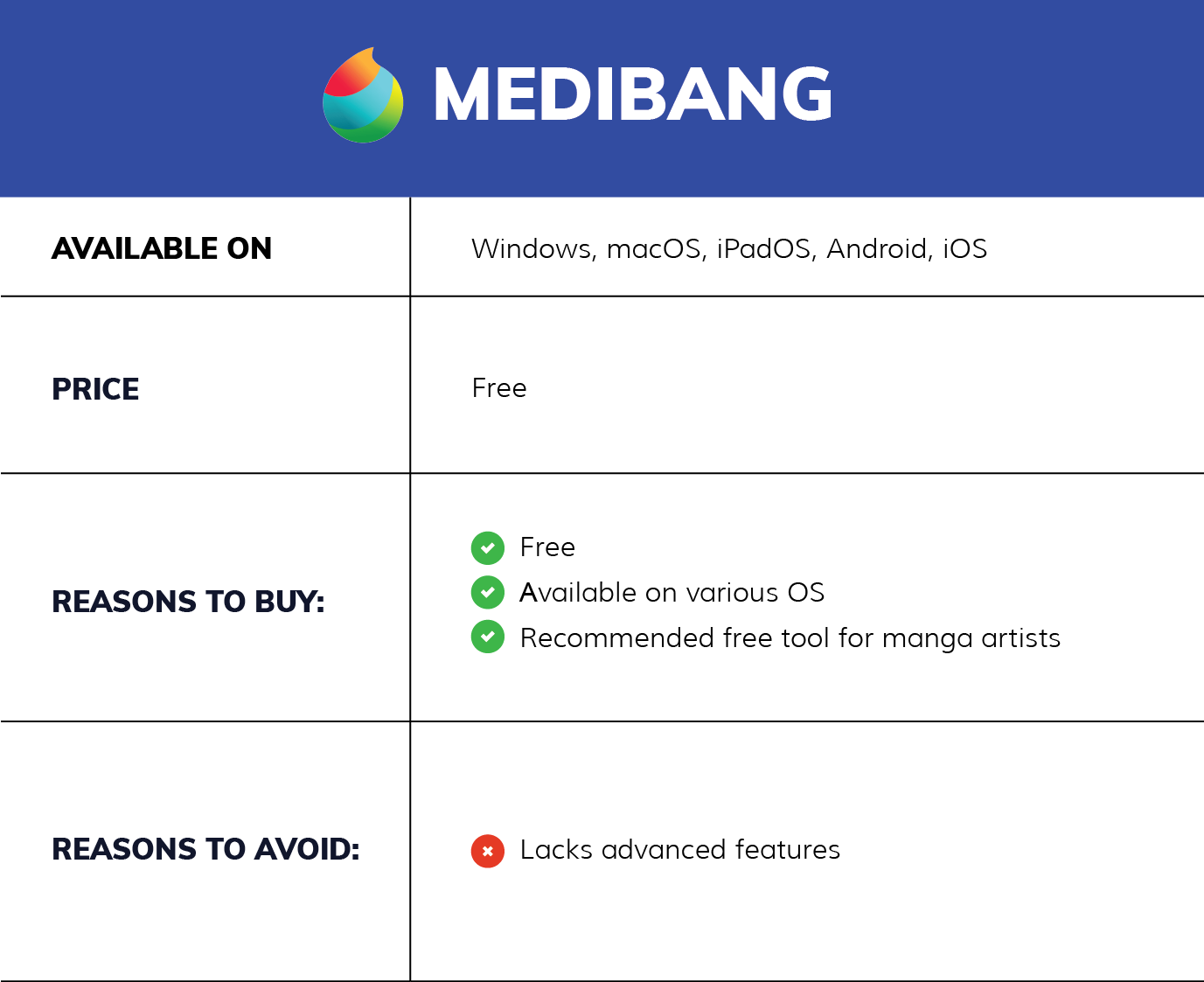 MEDIBANG

| AVAILABLE ON | Windows, macOS, iPadOS, Android, iOS |
|---|---|
| PRICE | Free |
| REASONS TO BUY: | Free<br>Available on various OS<br>Recommended free tool for manga artists |
| REASONS TO AVOID: | Lacks advanced features |